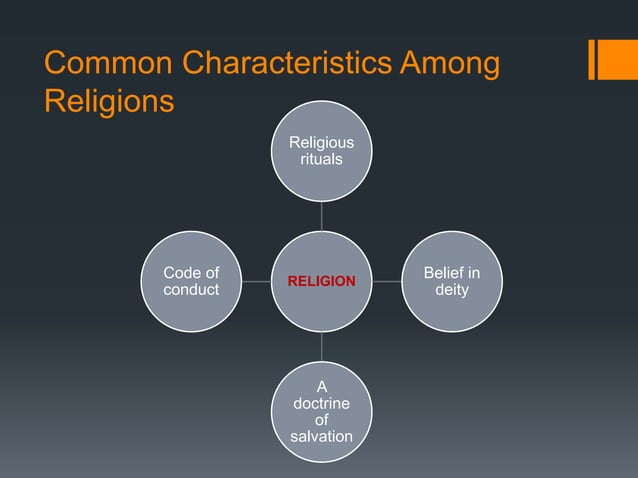 Common Characteristics Among Religions

Religious rituals

Code of conduct

RELIGION

Belief in deity

A doctrine of salvation